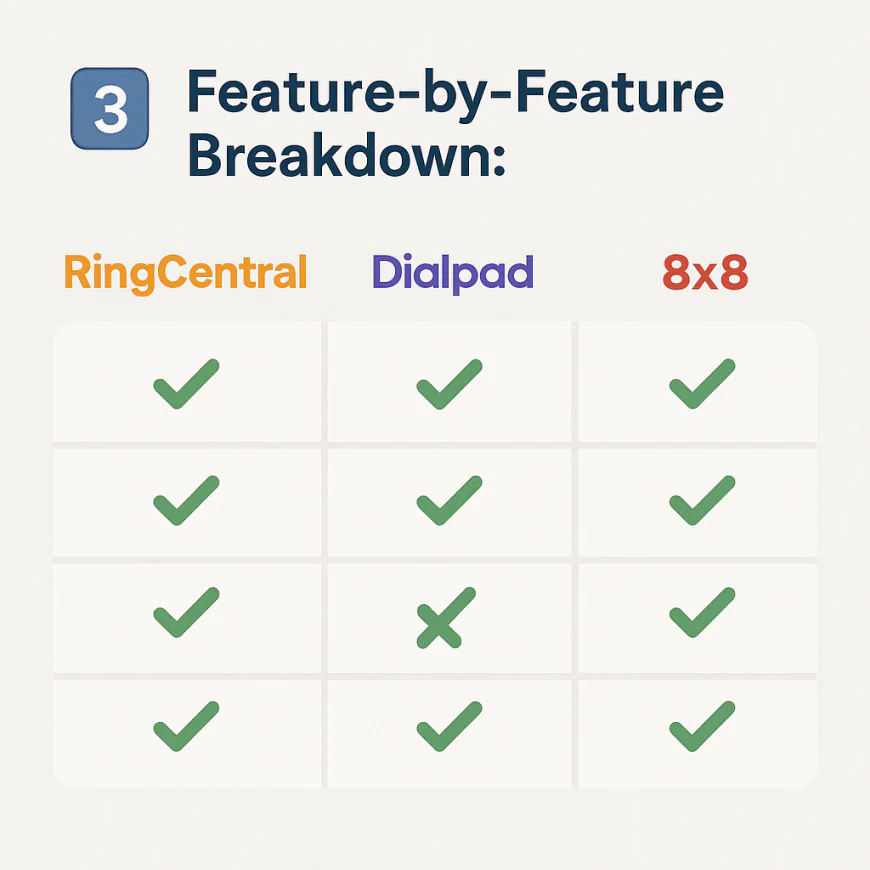 3 Feature-by-Feature Breakdown:

| RingCentral | Dialpad | 8x8 |
|---|---|---|
| ✓ | ✓ | ✓ |
| ✓ | ✓ | ✓ |
| ✓ | ✗ | ✓ |
| ✓ | ✓ | ✓ |